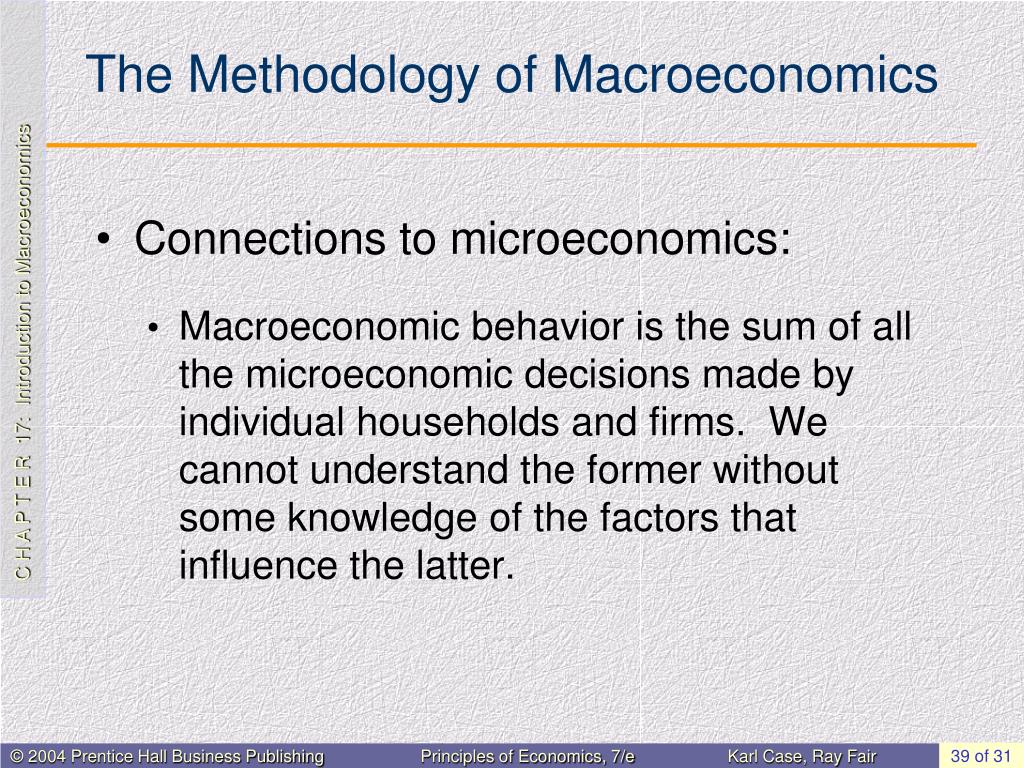 C H A P T E R 17: Introduction to Macroeconomics

The Methodology of Macroeconomics

• Connections to microeconomics:

• Macroeconomic behavior is the sum of all the microeconomic decisions made by individual households and firms. We cannot understand the former without some knowledge of the factors that influence the latter.

© 2004 Prentice Hall Business Publishing Principles of Economics, 7/e Karl Case, Ray Fair 39 of 31